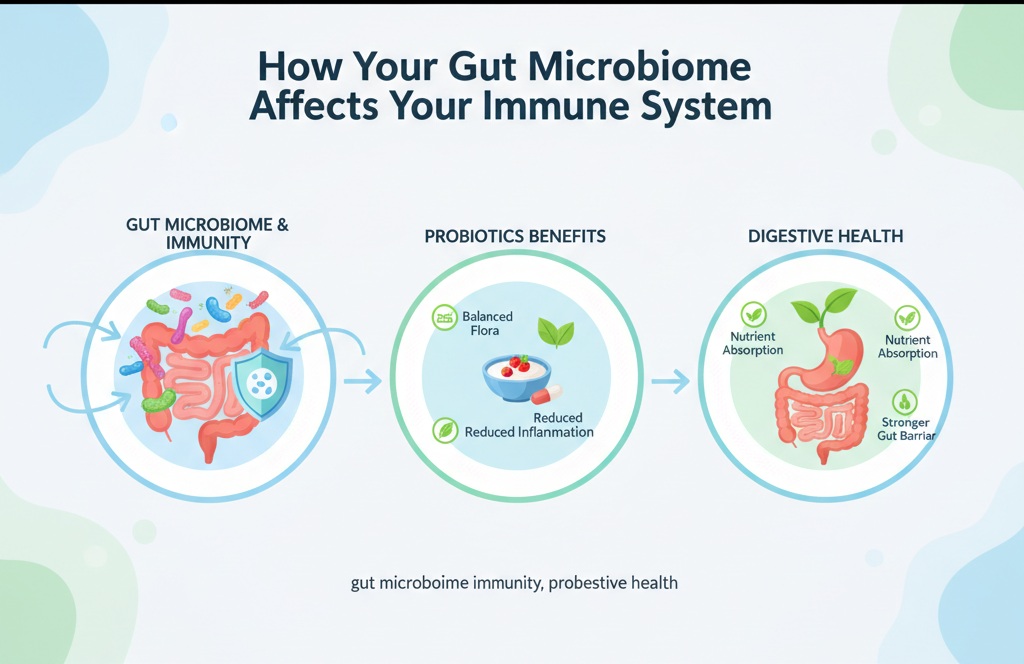 How Your Gut Microbiome Affects Your Immune System

GUT MICROBIOME & IMMUNITY

PROBIOTICS BENEFITS

Balanced Flora

Reduced

Reduced Inflanmation

DIGESTIVE HEALTH

Nutrient Absorption

Nutrient Absorption

Stronger Gut Barriar

gut microboime immunity, probestive health